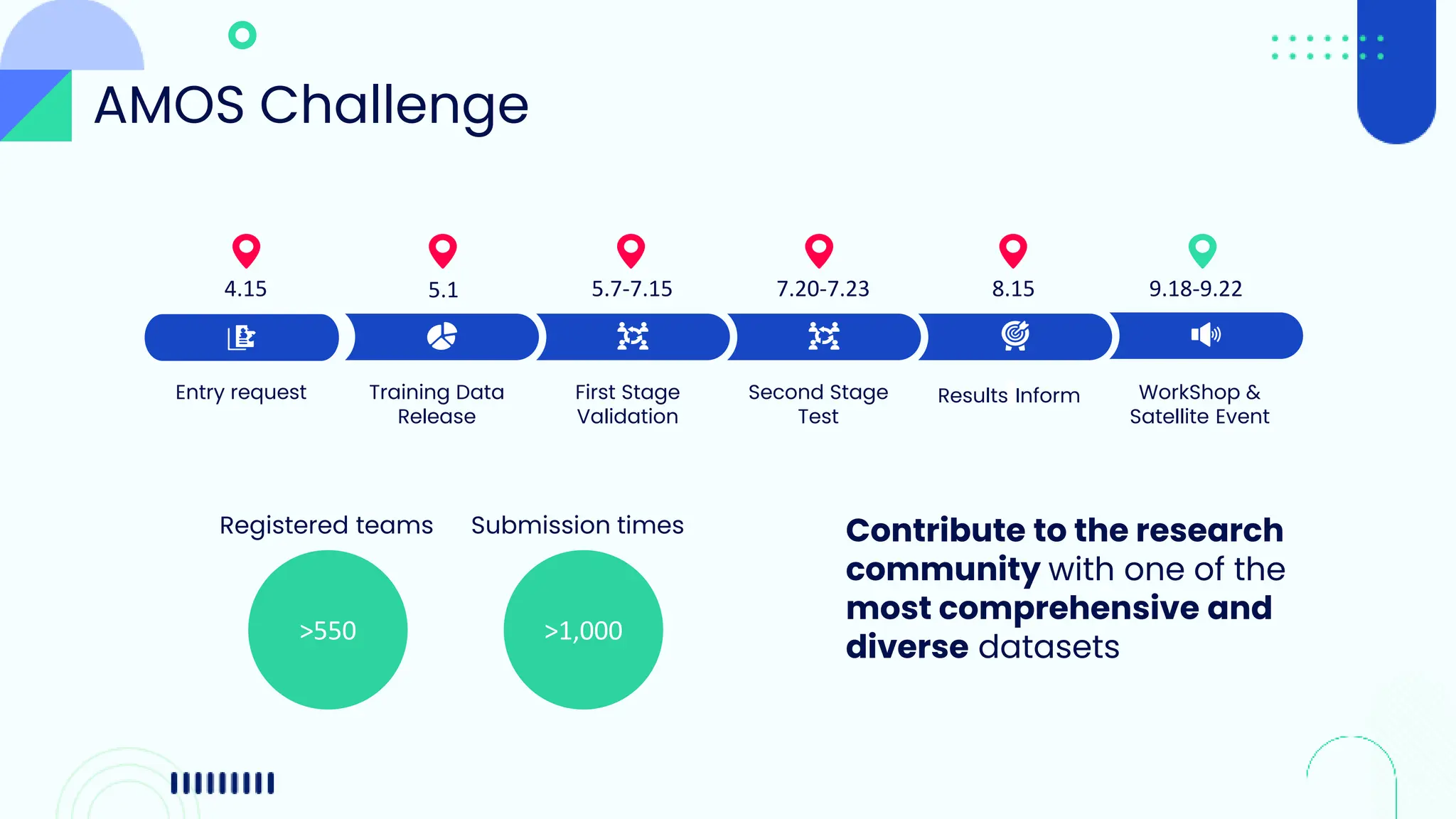 AMOS Challenge

4.15
Entry request

5.1
Training Data Release

5.7-7.15
First Stage Validation

7.20-7.23
Second Stage Test

8.15
Results Inform

9.18-9.22
WorkShop & Satellite Event

Registered teams
>550

Submission times
>1,000

Contribute to the research community with one of the most comprehensive and diverse datasets